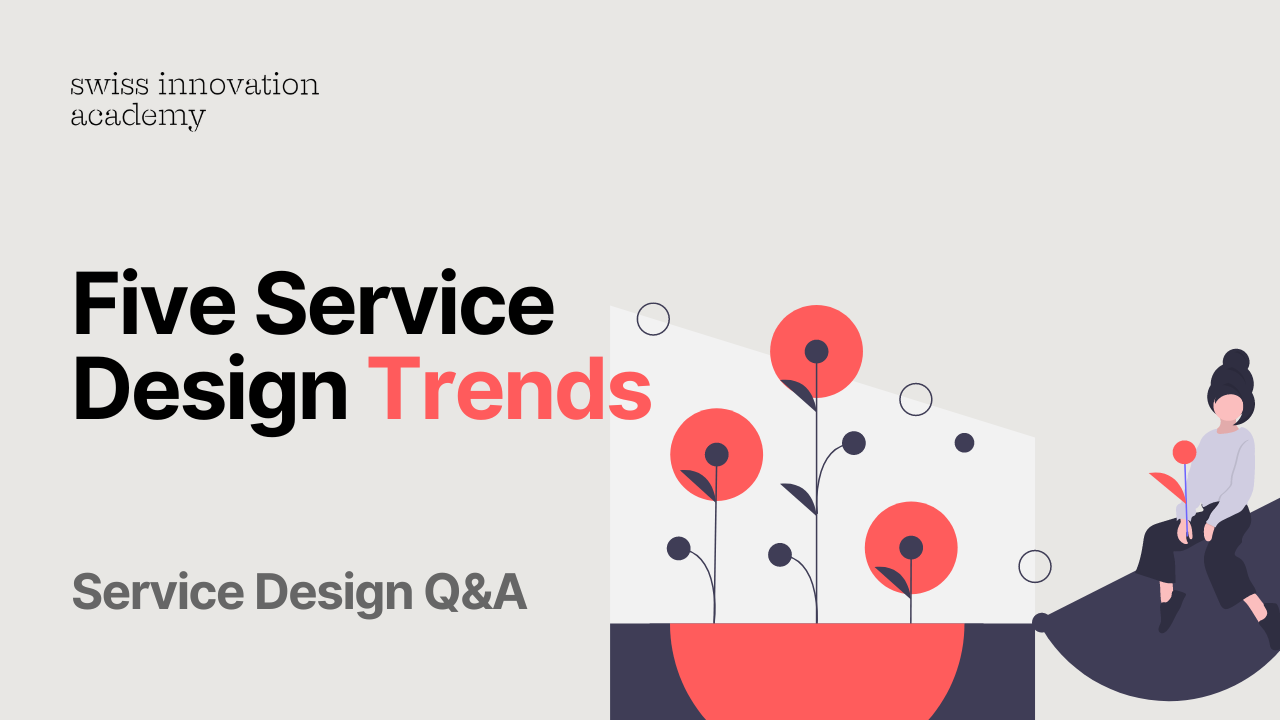 swiss innovation academy

Five Service Design Trends

Service Design Q&A